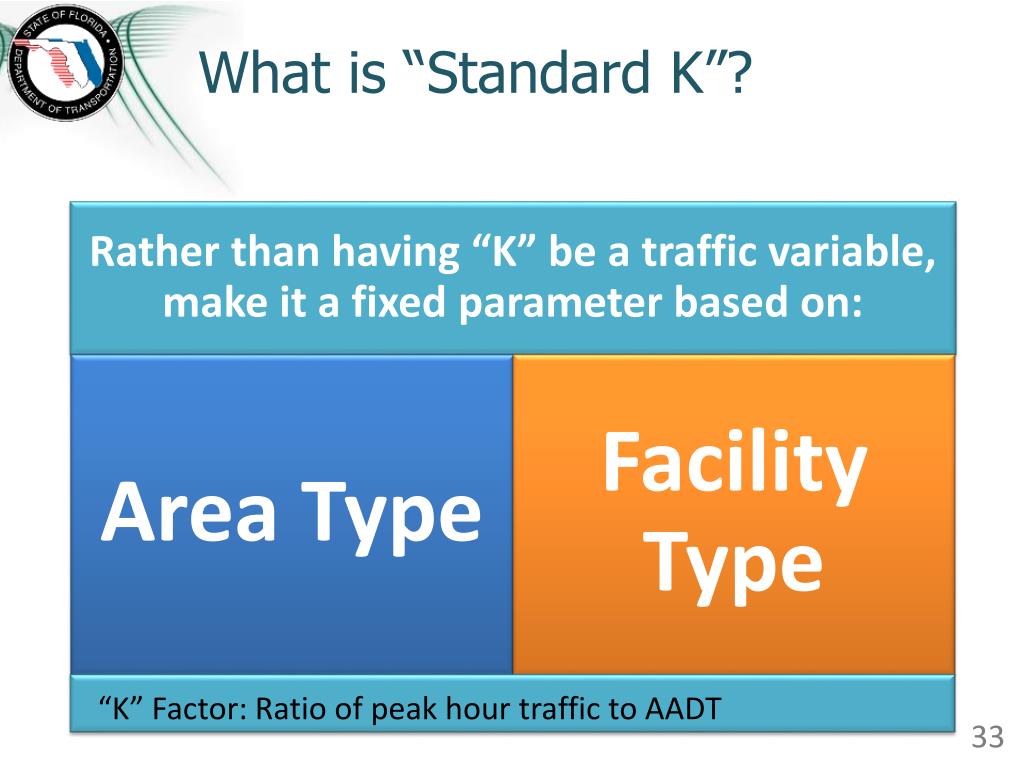 STATE OF FLORIDA DEPARTMENT OF TRANSPORTATION

What is “Standard K”?

Rather than having “K” be a traffic variable, make it a fixed parameter based on:

Area Type

Facility Type

“K” Factor: Ratio of peak hour traffic to AADT

33